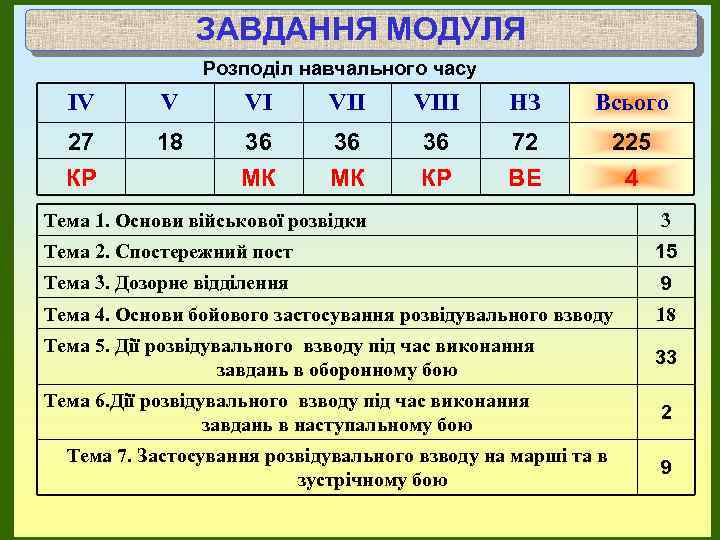 ЗАВДАННЯ МОДУЛЯ

Розподіл навчального часу

| IV | V | VI | VII | VIII | НЗ | Всього |
|---|---|---|---|---|---|---|
| 27 | 18 | 36 | 36 | 36 | 72 | 225 |
| КР | | МК | МК | КР | ВЕ | 4 |

| | |
|---|---|
| Тема 1. Основи військової розвідки | 3 |
| Тема 2. Спостережний пост | 15 |
| Тема 3. Дозорне відділення | 9 |
| Тема 4. Основи бойового застосування розвідувального взводу | 18 |
| Тема 5. Дії розвідувального взводу під час виконання завдань в оборонному бою | 33 |
| Тема 6.Дії розвідувального взводу під час виконання завдань в наступальному бою | 2 |
| Тема 7. Застосування розвідувального взводу на марші та в зустрічному бою | 9 |